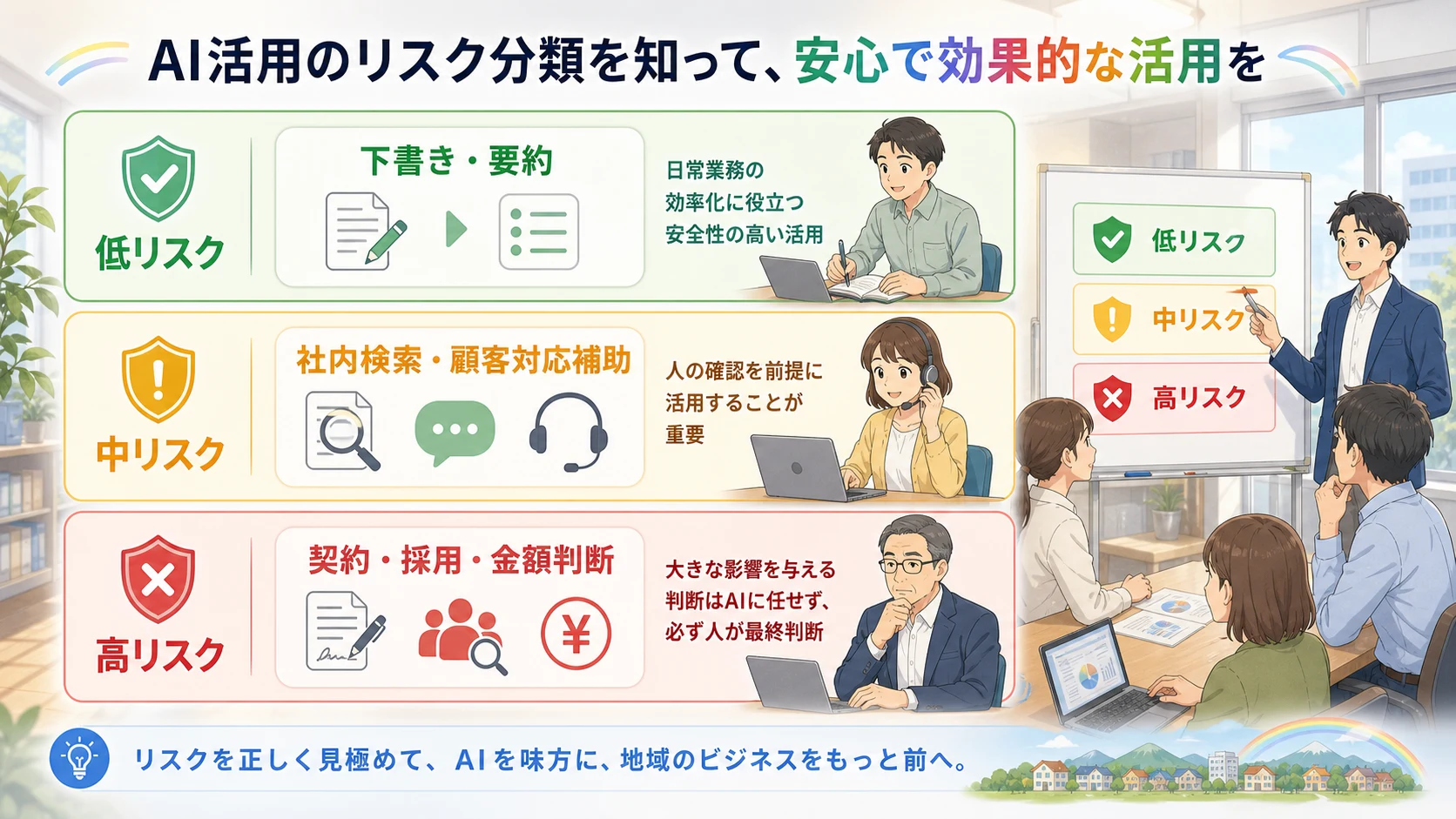 AI活用のリスク分類を知って、安心で効果的な活用を

低リスク

下書き・要約

日常業務の効率化に役立つ安全性の高い活用

中リスク

社内検索・顧客対応補助

人の確認を前提に活用することが重要

高リスク

契約・採用・金額判断

¥

大きな影響を与える判断はAIに任せず、必ず人が最終判断

低リスク
中リスク
高リスク

リスクを正しく見極めて、AIを味方に、地域のビジネスをもっと前へ。